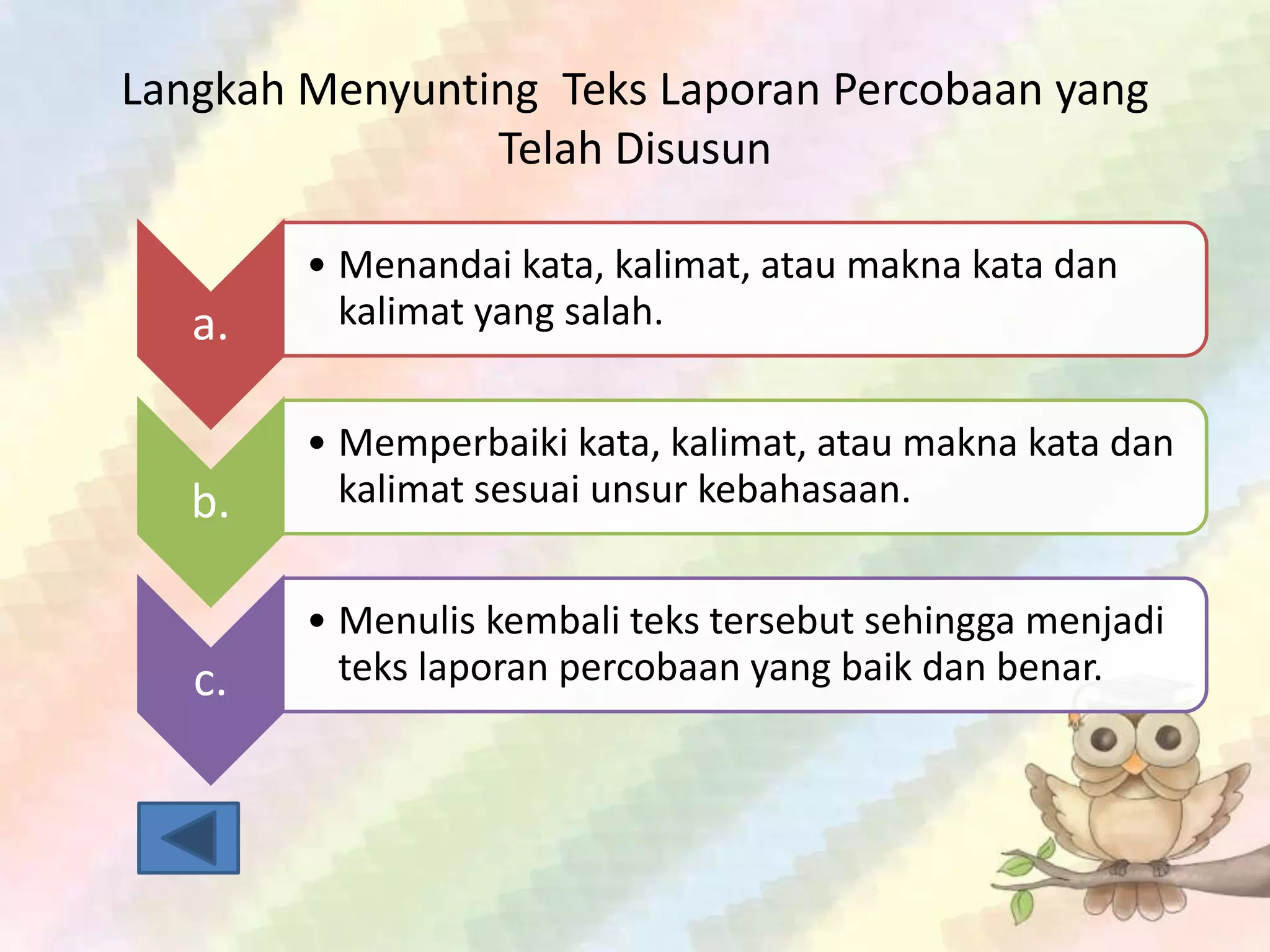 Langkah Menyunting Teks Laporan Percobaan yang Telah Disusun

a.

• Menandai kata, kalimat, atau makna kata dan kalimat yang salah.

b.

• Memperbaiki kata, kalimat, atau makna kata dan kalimat sesuai unsur kebahasaan.

c.

• Menulis kembali teks tersebut sehingga menjadi teks laporan percobaan yang baik dan benar.